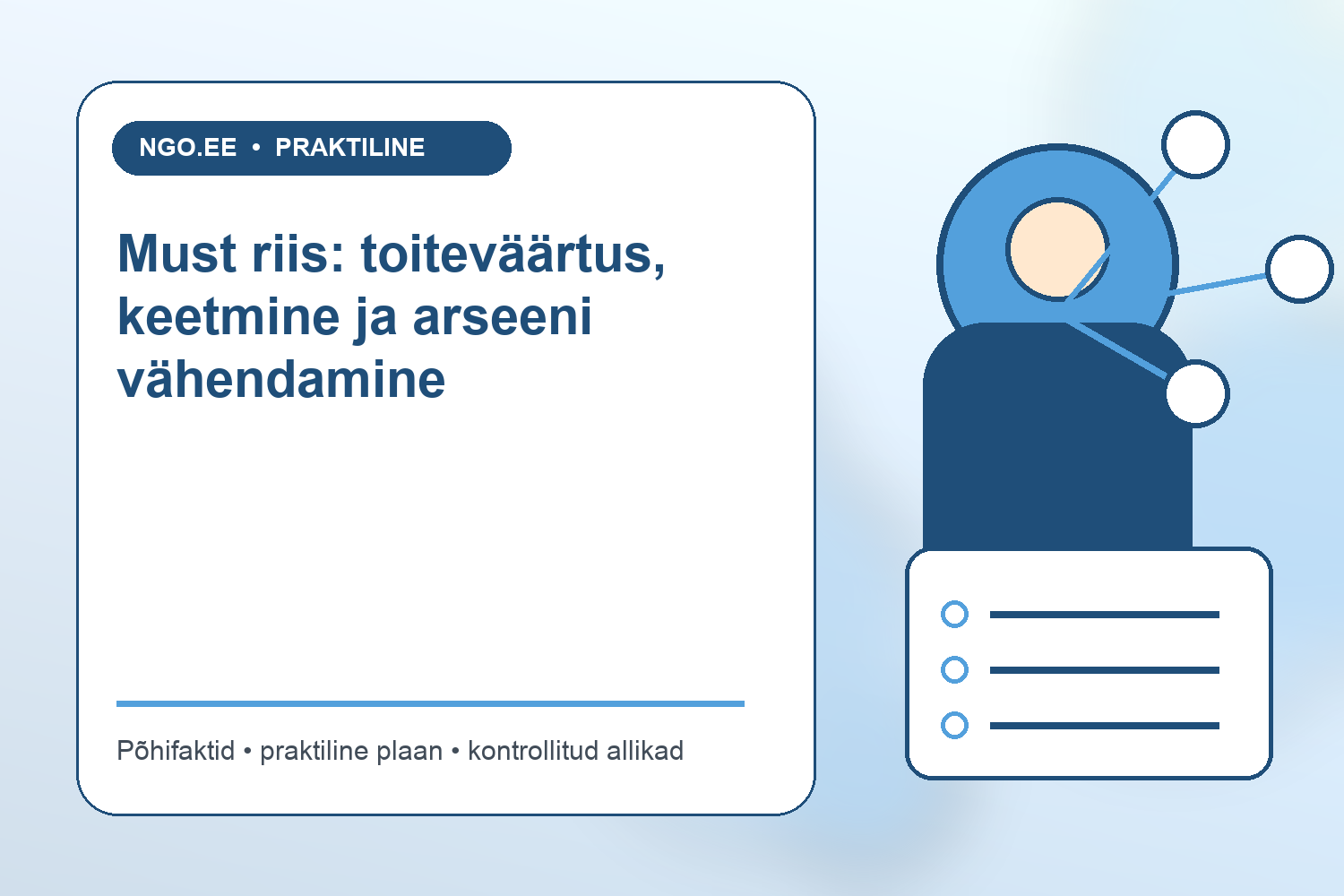 NGO.EE • PRAKTILINE

Must riis: toiteväärtus, keetmine ja arseeni vähendamine

Põhifaktid • praktiline plaan • kontrollitud allikad